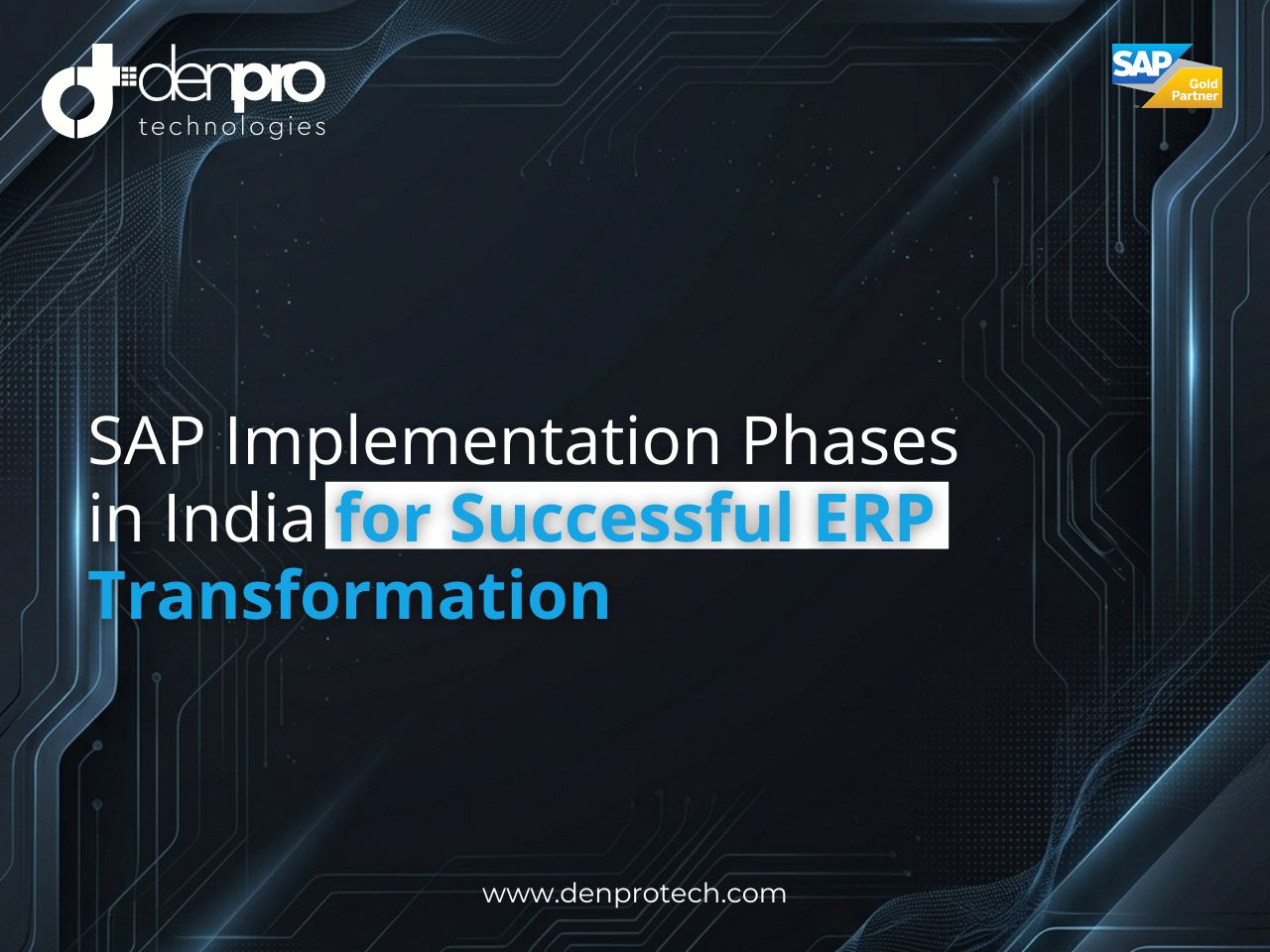 denpro
technologies

SAP Gold Partner

SAP Implementation Phases in India for Successful ERP Transformation

www.denprotech.com